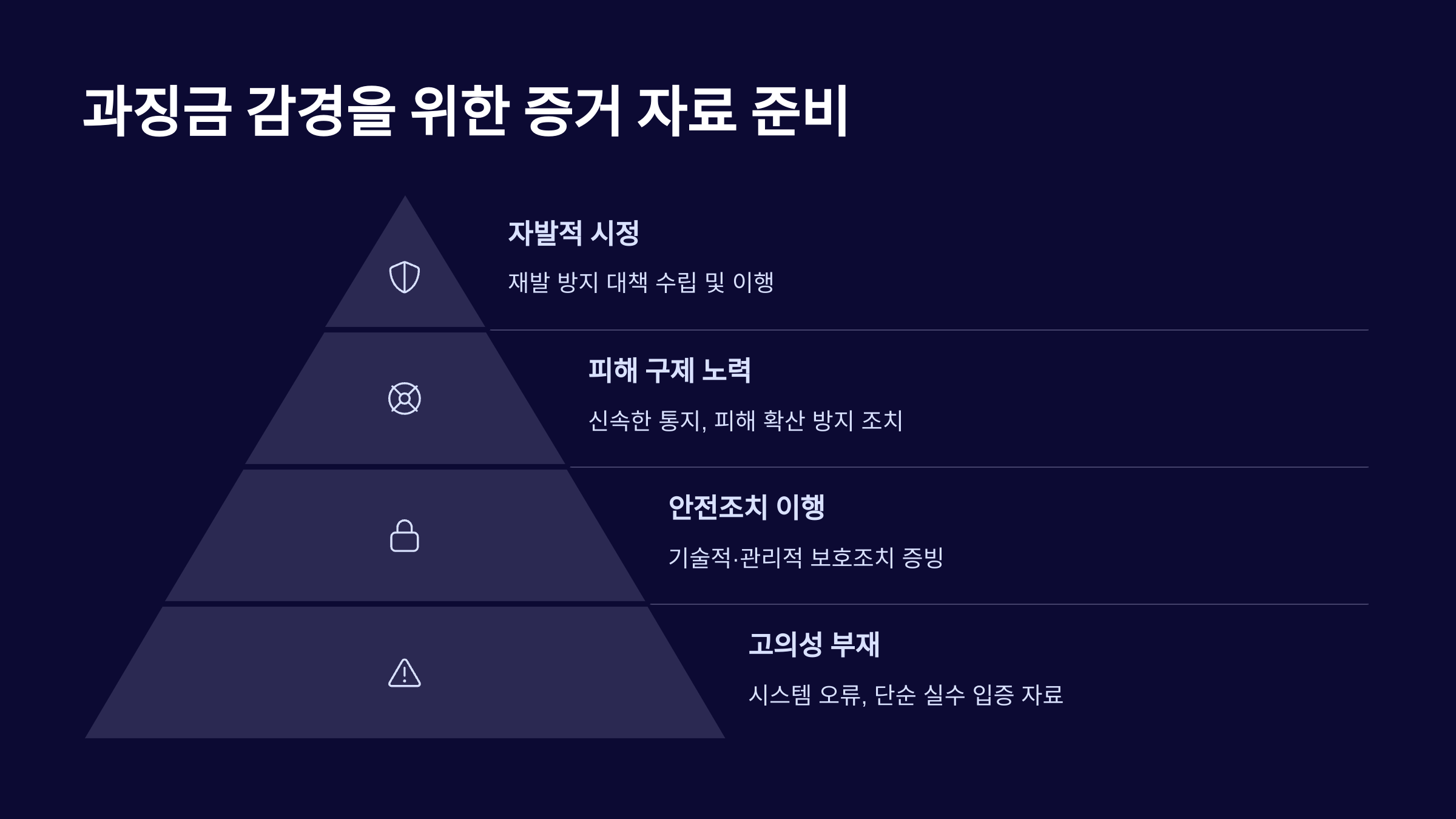 과징금 감경을 위한 증거 자료 준비

자발적 시정

재발 방지 대책 수립 및 이행

피해 구제 노력

신속한 통지, 피해 확산 방지 조치

안전조치 이행

기술적·관리적 보호조치 증빙

고의성 부재

시스템 오류, 단순 실수 입증 자료